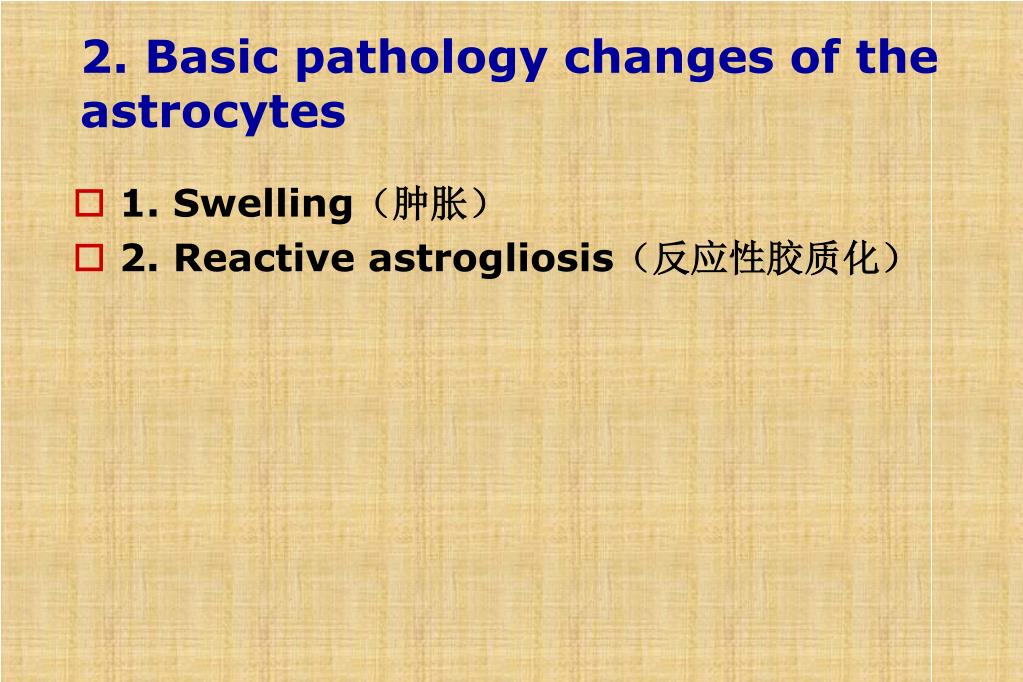 2. Basic pathology changes of the astrocytes

1. Swelling（肿胀）

2. Reactive astrogliosis（反应性胶质化）